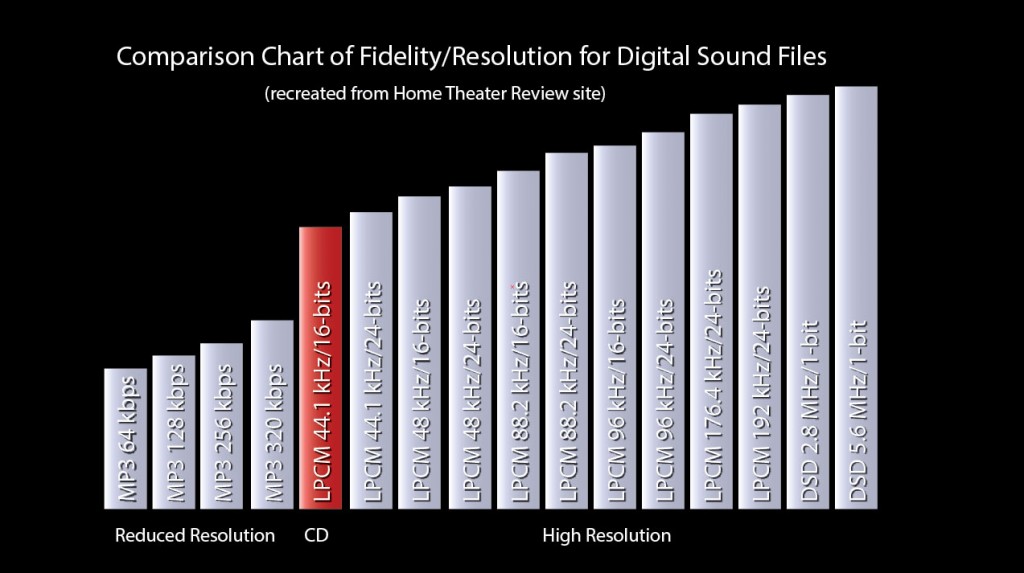 Comparison Chart of Fidelity/Resolution for Digital Sound Files

(recreated from Home Theater Review site)

MP3 64 kbps

MP3 128 kbps

MP3 256 kbps

MP3 320 kbps

LPCM 44.1 kHz/16-bits

LPCM 44.1 kHz/24-bits

LPCM 48 kHz/16-bits

LPCM 48 kHz/24-bits

LPCM 88.2 kHz/16-bits

LPCM 88.2 kHz/24-bits

LPCM 96 kHz/16-bits

LPCM 96 kHz/24-bits

LPCM 176.4 kHz/24-bits

LPCM 192 kHz/24-bits

DSD 2.8 MHz/1-bit

DSD 5.6 MHz/1-bit

Reduced Resolution

CD

High Resolution